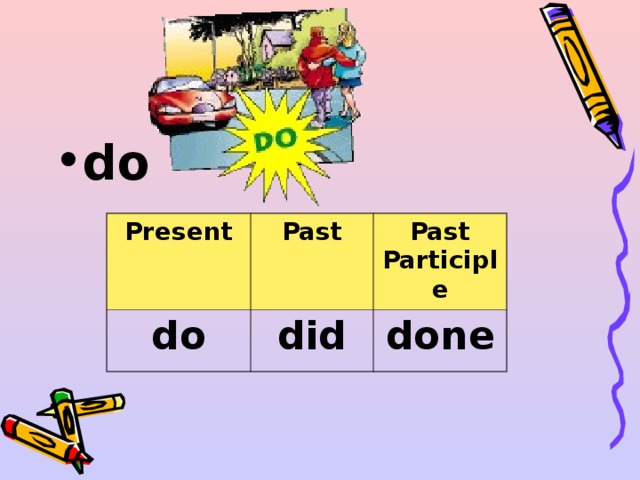 DO

• do

| Present | Past | Past Participle |
|---|---|---|
| do | did | done |